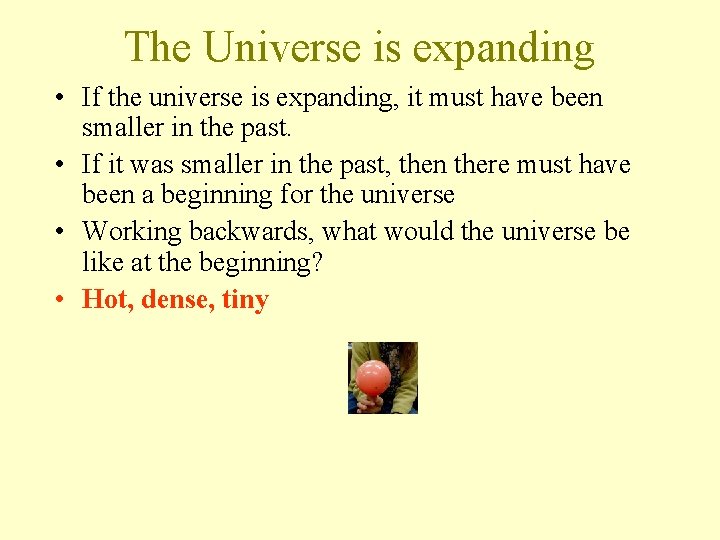 The Universe is expanding

• If the universe is expanding, it must have been smaller in the past.

• If it was smaller in the past, then there must have been a beginning for the universe

• Working backwards, what would the universe be like at the beginning?

• Hot, dense, tiny